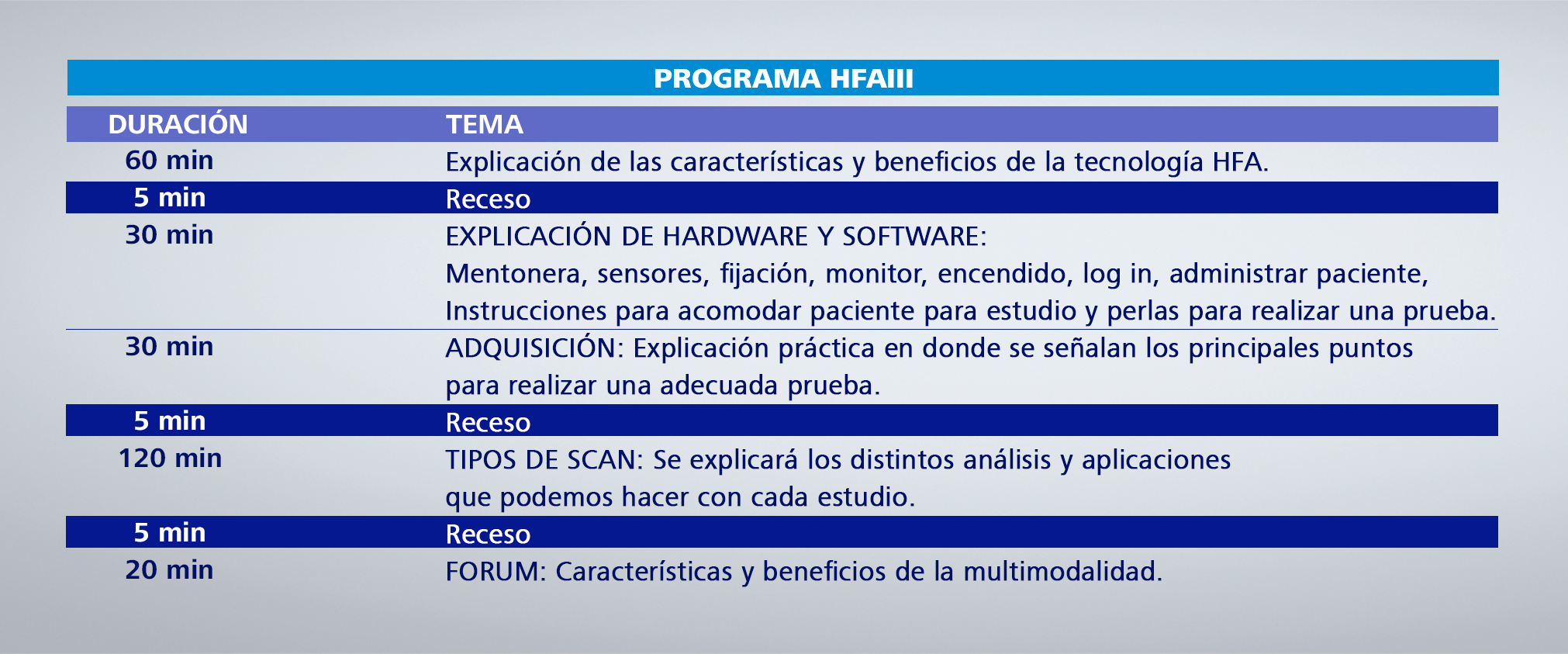 PROGRAMA HFAIII

| DURACIÓN | TEMA |
|---|---|
| 60 min | Explicación de las características y beneficios de la tecnología HFA. |
| 5 min | Receso |
| 30 min | EXPLICACIÓN DE HARDWARE Y SOFTWARE: Mentonera, sensores, fijación, monitor, encendido, log in, administrar paciente, Instrucciones para acomodar paciente para estudio y perlas para realizar una prueba. |
| 30 min | ADQUISICIÓN: Explicación práctica en donde se señalan los principales puntos para realizar una adecuada prueba. |
| 5 min | Receso |
| 120 min | TIPOS DE SCAN: Se explicará los distintos análisis y aplicaciones que podemos hacer con cada estudio. |
| 5 min | Receso |
| 20 min | FORUM: Características y beneficios de la multimodalidad. |